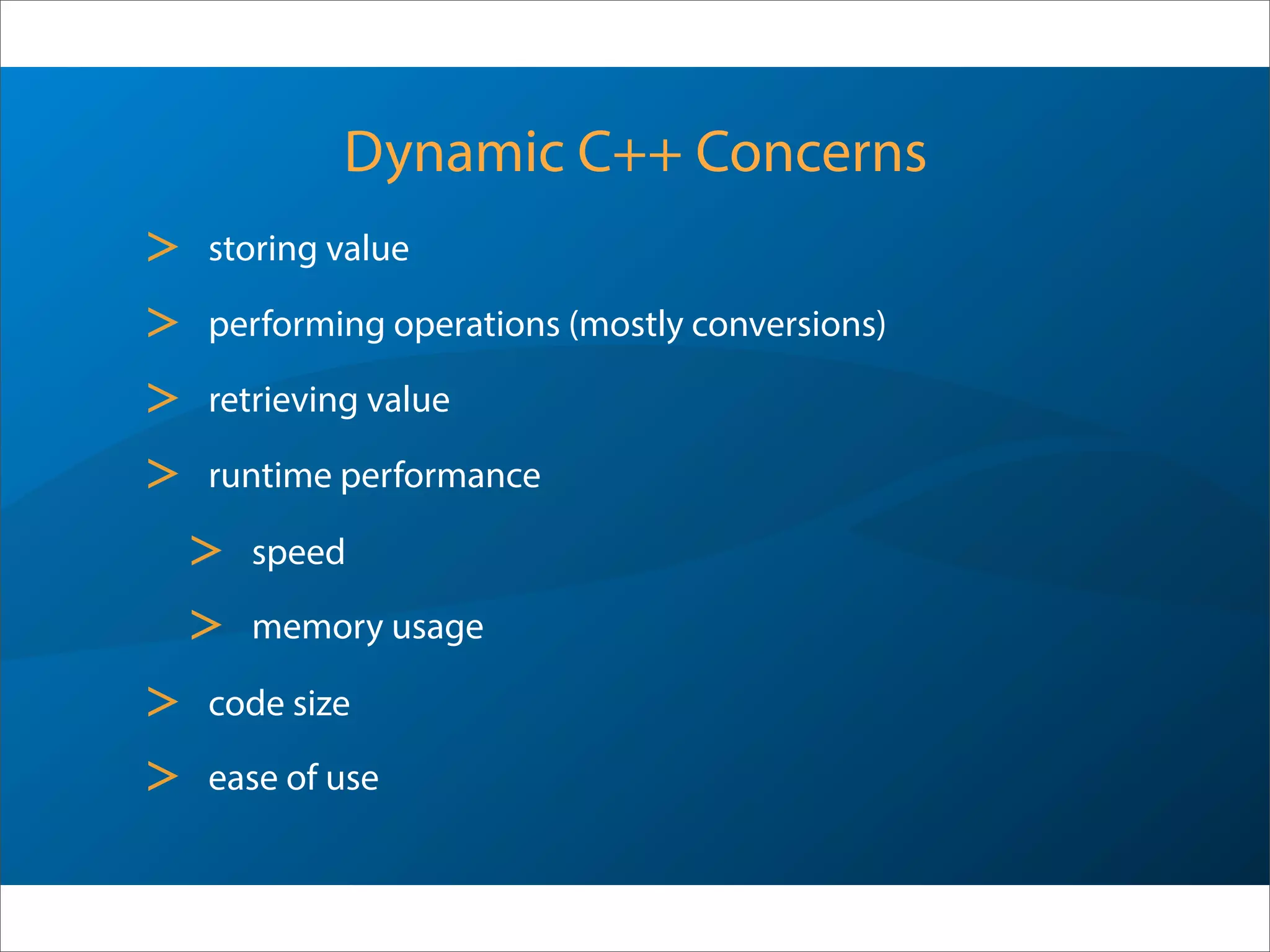 Dynamic C++ Concerns

> storing value
> performing operations (mostly conversions)
> retrieving value
> runtime performance
> speed
> memory usage
> code size
> ease of use